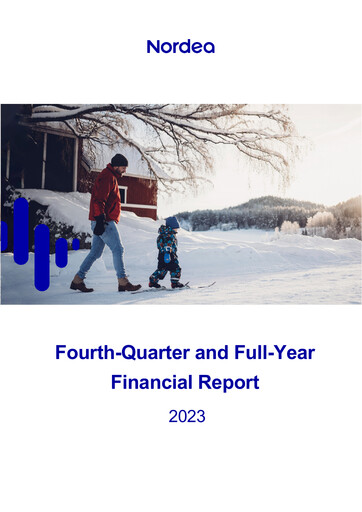 Nordea

Fourth-Quarter and Full-Year Financial Report

2023